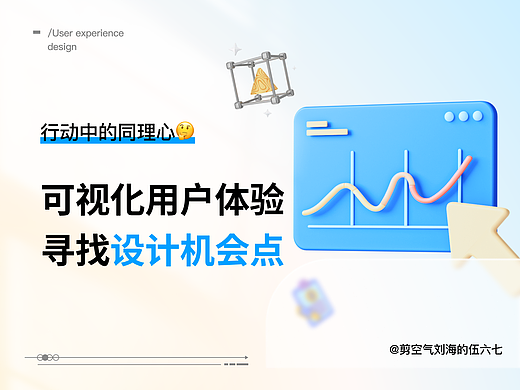 /User experience design

行动中的同理心🤔

可视化用户体验
寻找设计机会点

@剪空气刘海的伍六七